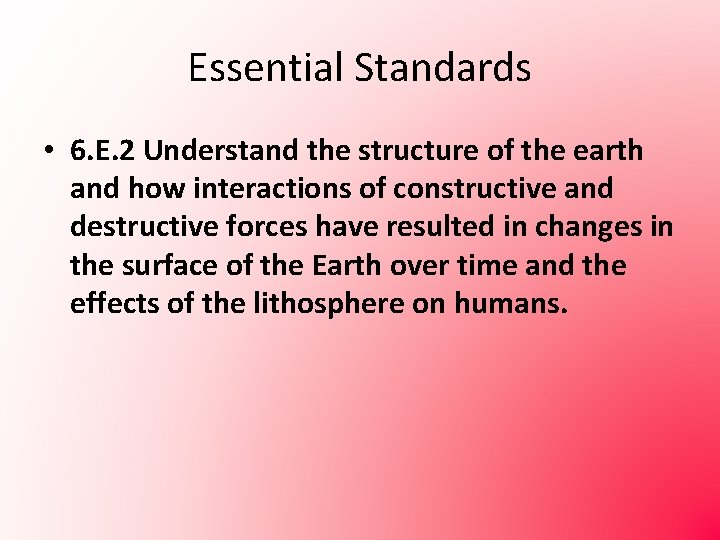 Essential Standards

• 6.E.2 Understand the structure of the earth and how interactions of constructive and destructive forces have resulted in changes in the surface of the Earth over time and the effects of the lithosphere on humans.